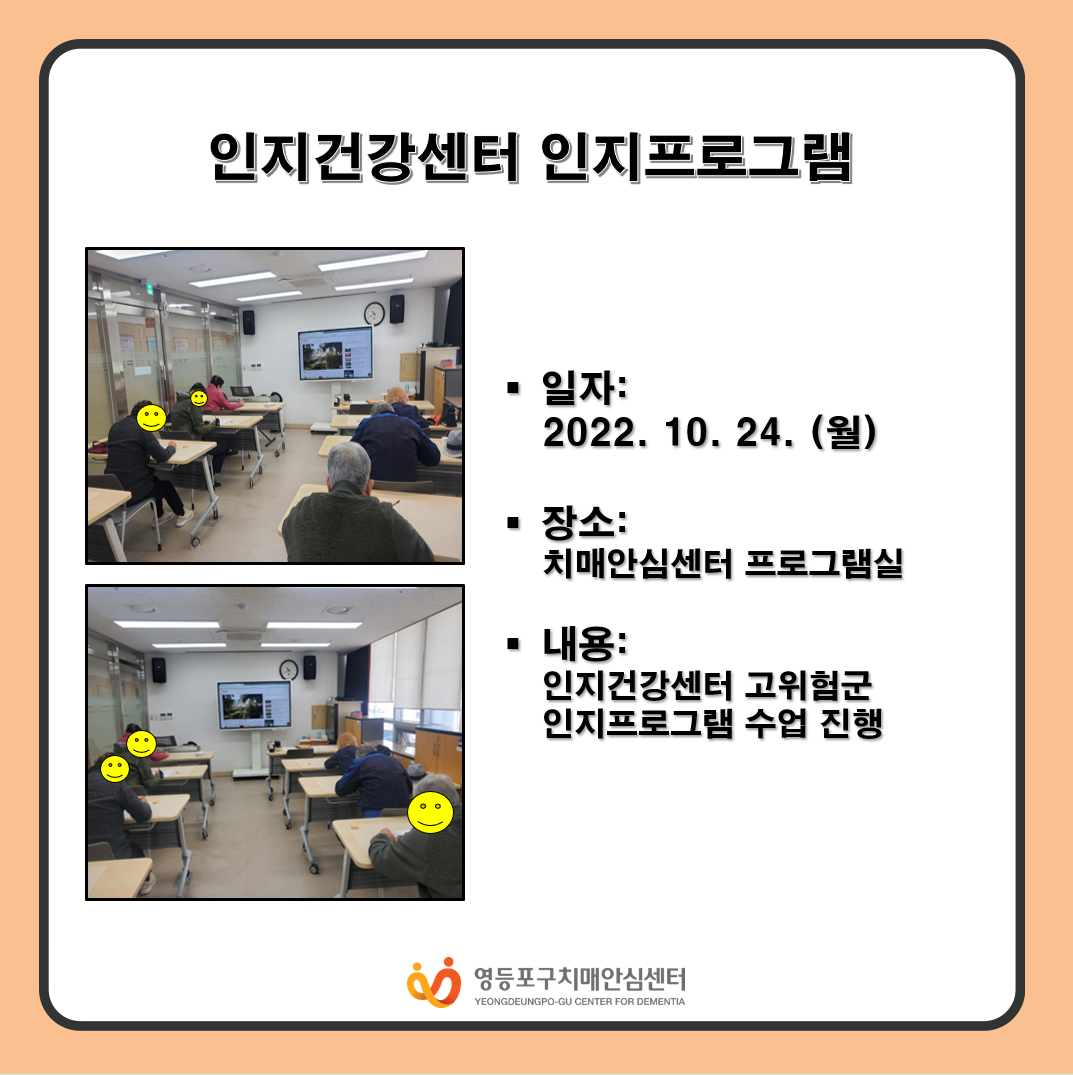 인지건강센터 인지프로그램

▪ 일자:
2022. 10. 24. (월)

▪ 장소:
치매안심센터 프로그램실

▪ 내용:
인지건강센터 고위험군
인지프로그램 수업 진행

영등포구치매안심센터
YEONGDEUNGPO-GU CENTER FOR DEMENTIA